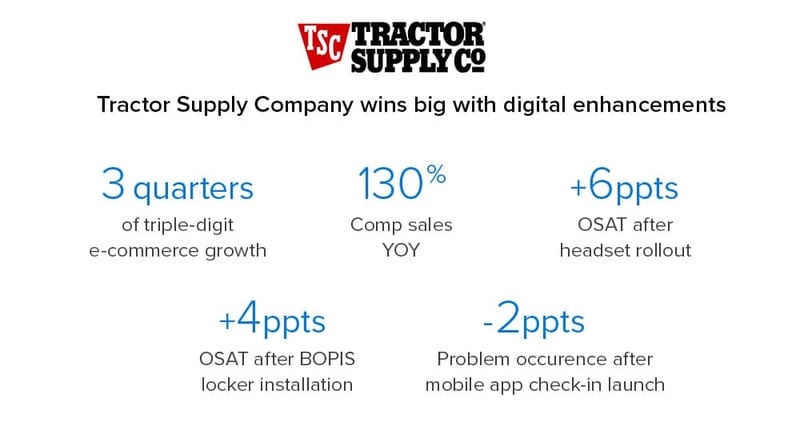 TSC TRACTOR SUPPLY Co

Tractor Supply Company wins big with digital enhancements

3 quarters
of triple-digit e-commerce growth

130%
Comp sales YOY

+6ppts
OSAT after headset rollout

+4ppts
OSAT after BOPIS locker installation

-2ppts
Problem occurence after mobile app check-in launch